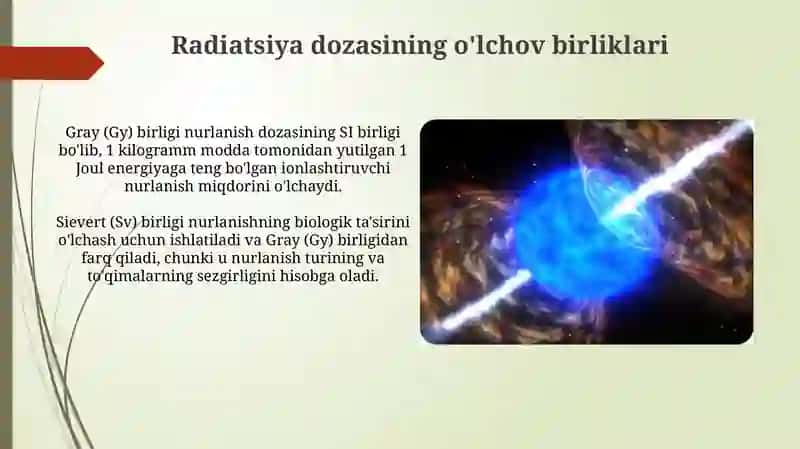 Radiatsiya dozasining o'lchov birliklari

Gray (Gy) birligi nurlanish dozasining SI birligi bo'lib, 1 kilogramm modda tomonidan yutilgan 1 Joul energiyaga teng bo'lgan ionlashtiruvchi nurlanish miqdorini o'lchaydi.

Sievert (Sv) birligi nurlanishning biologik ta'sirini o'lchash uchun ishlatiladi va Gray (Gy) birligidan farq qiladi, chunki u nurlanish turining va to'qimalarning sezgirligini hisobga oladi.